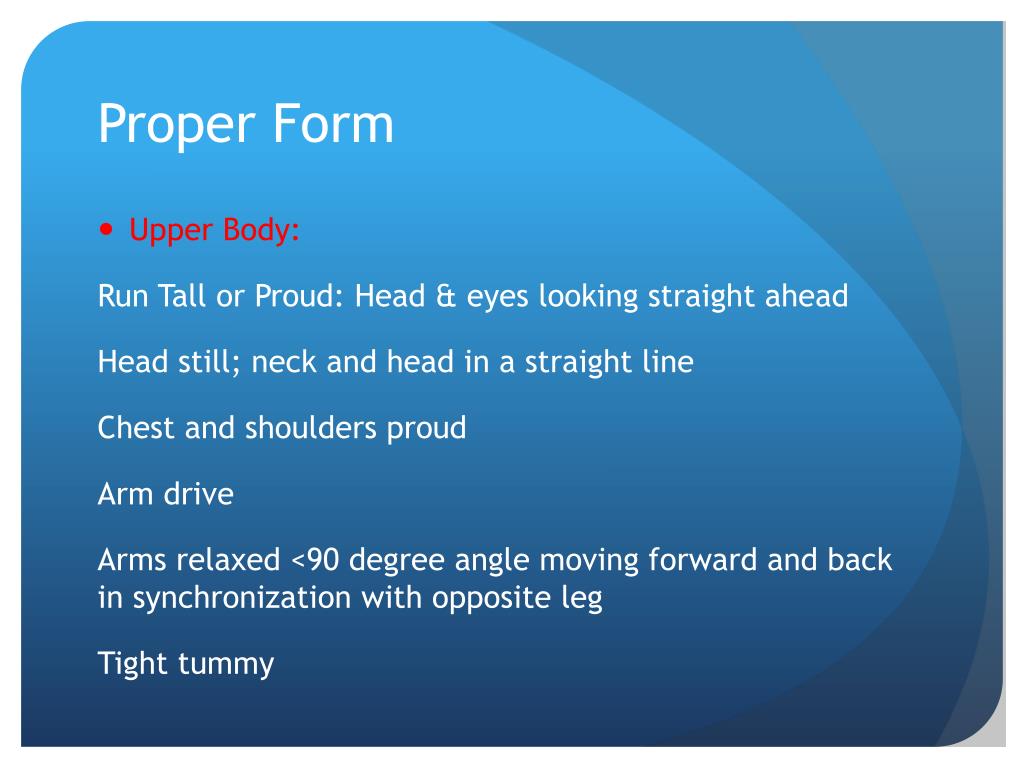 Proper Form

• Upper Body:

Run Tall or Proud: Head & eyes looking straight ahead

Head still; neck and head in a straight line

Chest and shoulders proud

Arm drive

Arms relaxed <90 degree angle moving forward and back in synchronization with opposite leg

Tight tummy